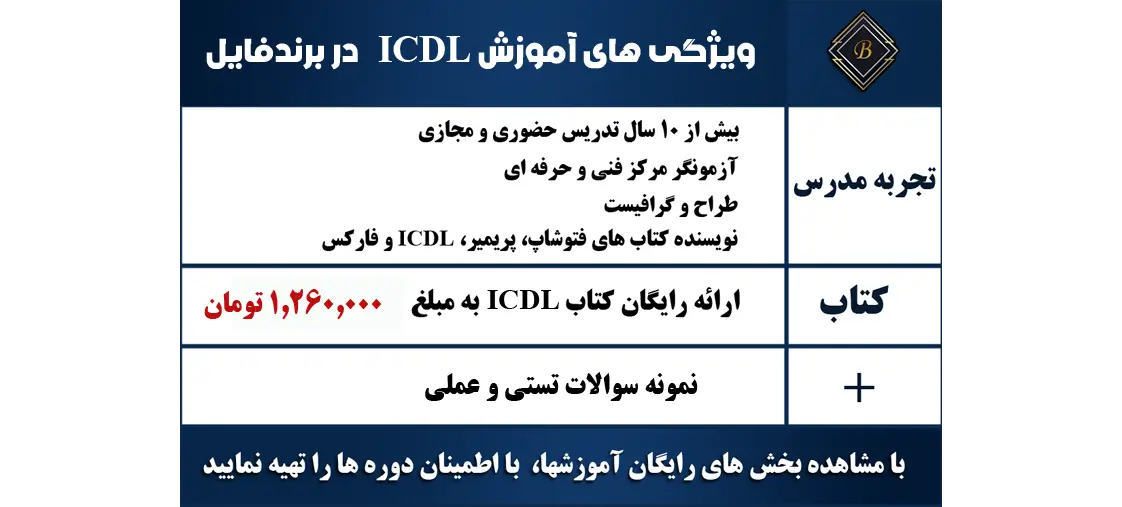 B

ویژگی های آموزش ICDL در برندفایل

| تجربه مدرس | بیش از ۱۰ سال تدریس حضوری و مجازی<br>آزمونگر مرکز فنی و حرفه ای<br>طراح و گرافیست<br>نویسنده کتاب های فتوشاپ، پریمیر، ICDL و فارکس |
|---|---|
| کتاب | ارائه رایگان کتاب ICDL به مبلغ ۱,۲۶۰,۰۰۰ تومان |
| + | نمونه سوالات تستی و عملی |

با مشاهده بخش های رایگان آموزشها، با اطمینان دوره ها را تهیه نمایید